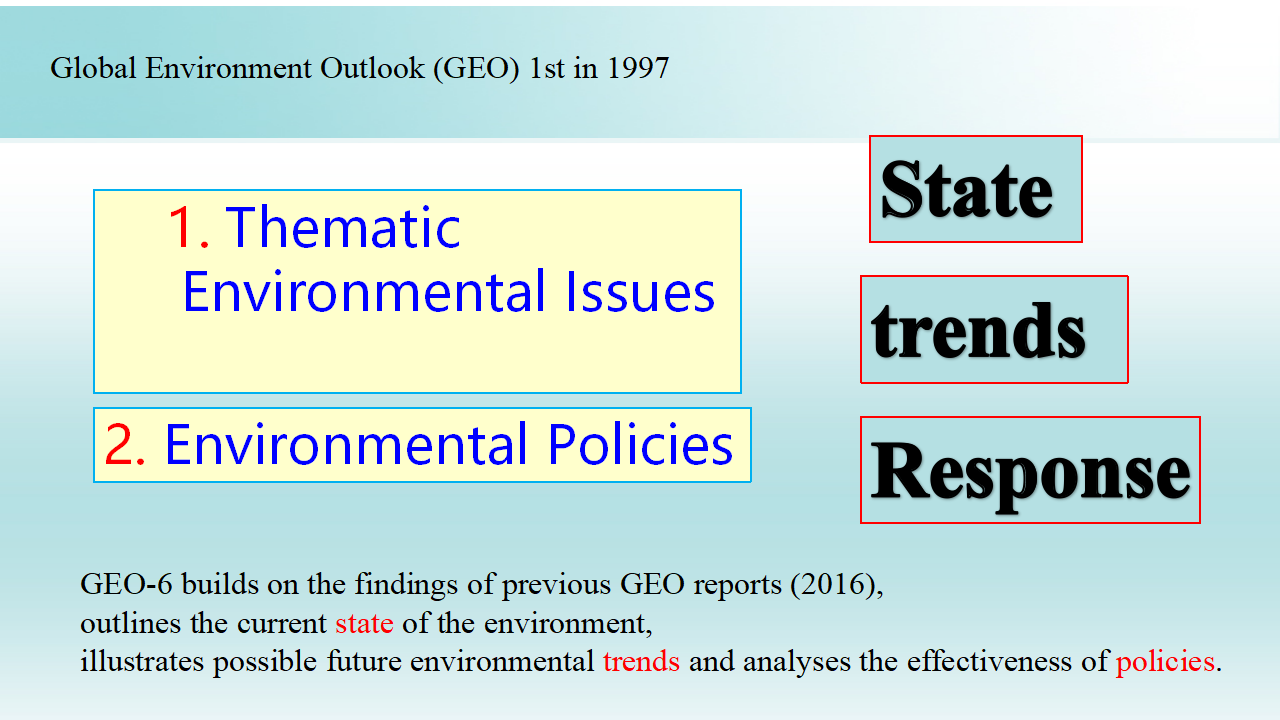 Global Environment Outlook (GEO) 1st in 1997

1. Thematic Environmental Issues

2. Environmental Policies

State

trends

Response

GEO-6 builds on the findings of previous GEO reports (2016),
outlines the current state of the environment,
illustrates possible future environmental trends and analyses the effectiveness of policies.